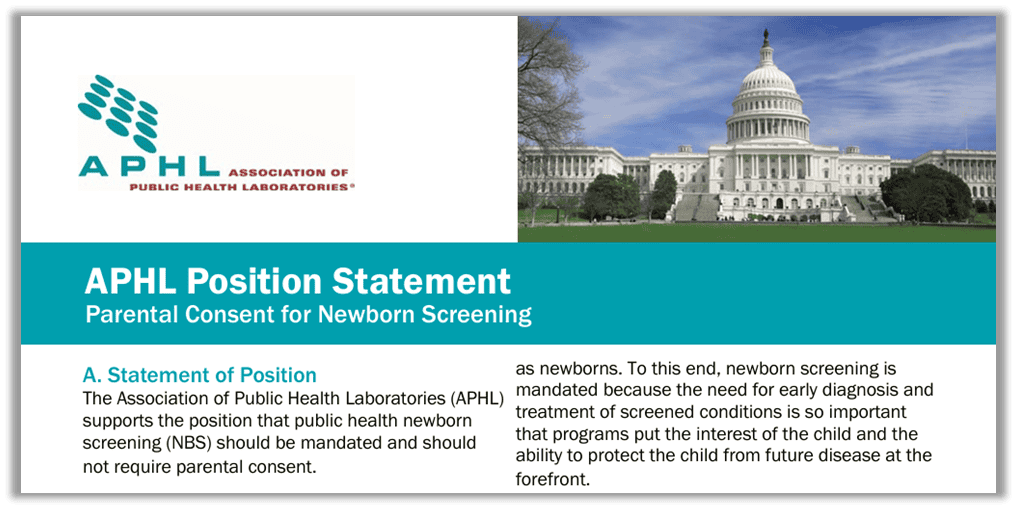 APHL ASSOCIATION OF PUBLIC HEALTH LABORATORIES®

APHL Position Statement
Parental Consent for Newborn Screening

A. Statement of Position
The Association of Public Health Laboratories (APHL) supports the position that public health newborn screening (NBS) should be mandated and should not require parental consent.

as newborns. To this end, newborn screening is mandated because the need for early diagnosis and treatment of screened conditions is so important that programs put the interest of the child and the ability to protect the child from future disease at the forefront.